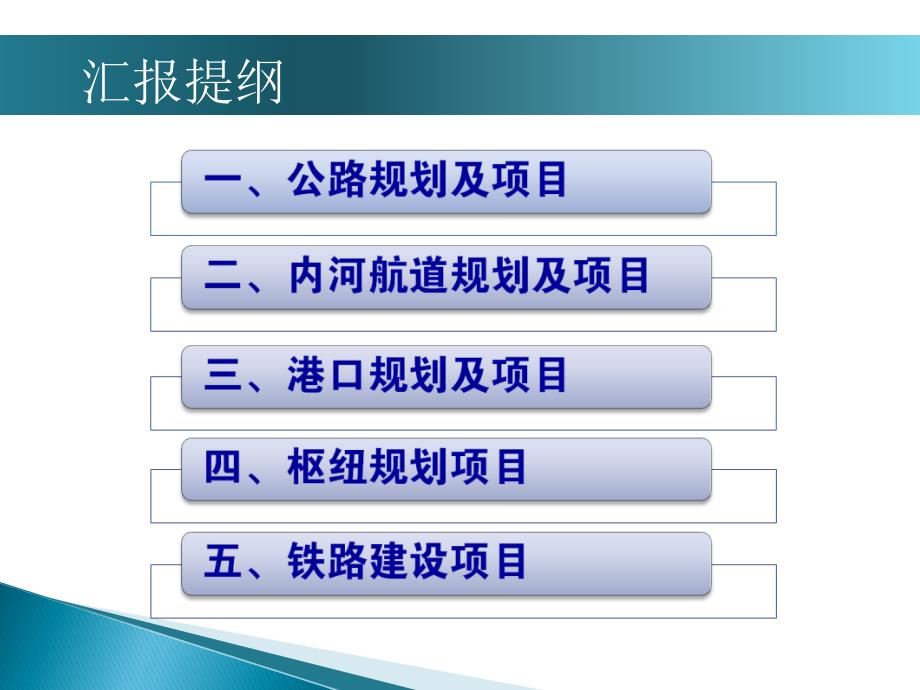 汇报提纲

一、公路规划及项目

二、内河航道规划及项目

三、港口规划及项目

四、枢纽规划项目

五、铁路建设项目